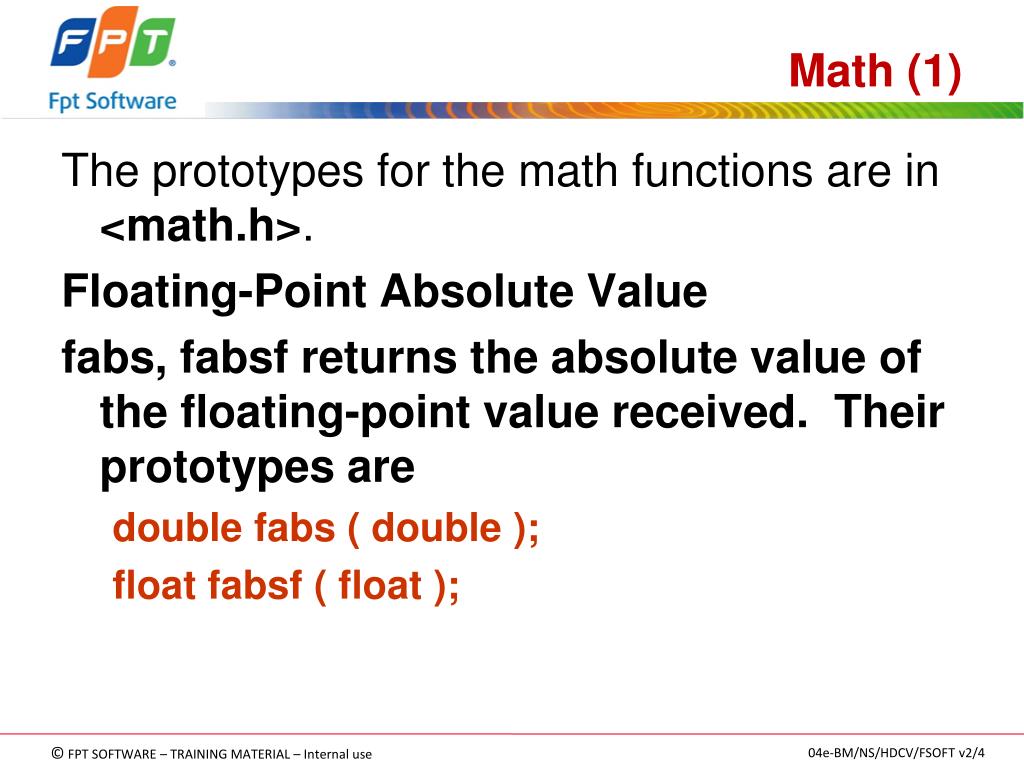 FPT®
Fpt Software

Math (1)

The prototypes for the math functions are in <math.h>.

Floating-Point Absolute Value

fabs, fabsf returns the absolute value of the floating-point value received. Their prototypes are

double fabs ( double );

float fabsf ( float );

© FPT SOFTWARE – TRAINING MATERIAL – Internal use

04e-BM/NS/HDCV/FSOFT v2/4